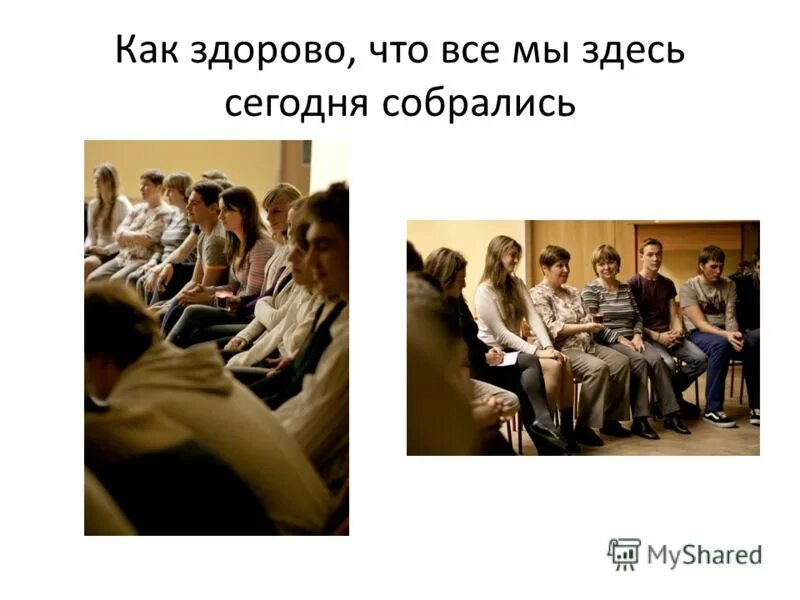 Как здорово, что все мы здесь сегодня собрались

MyShared